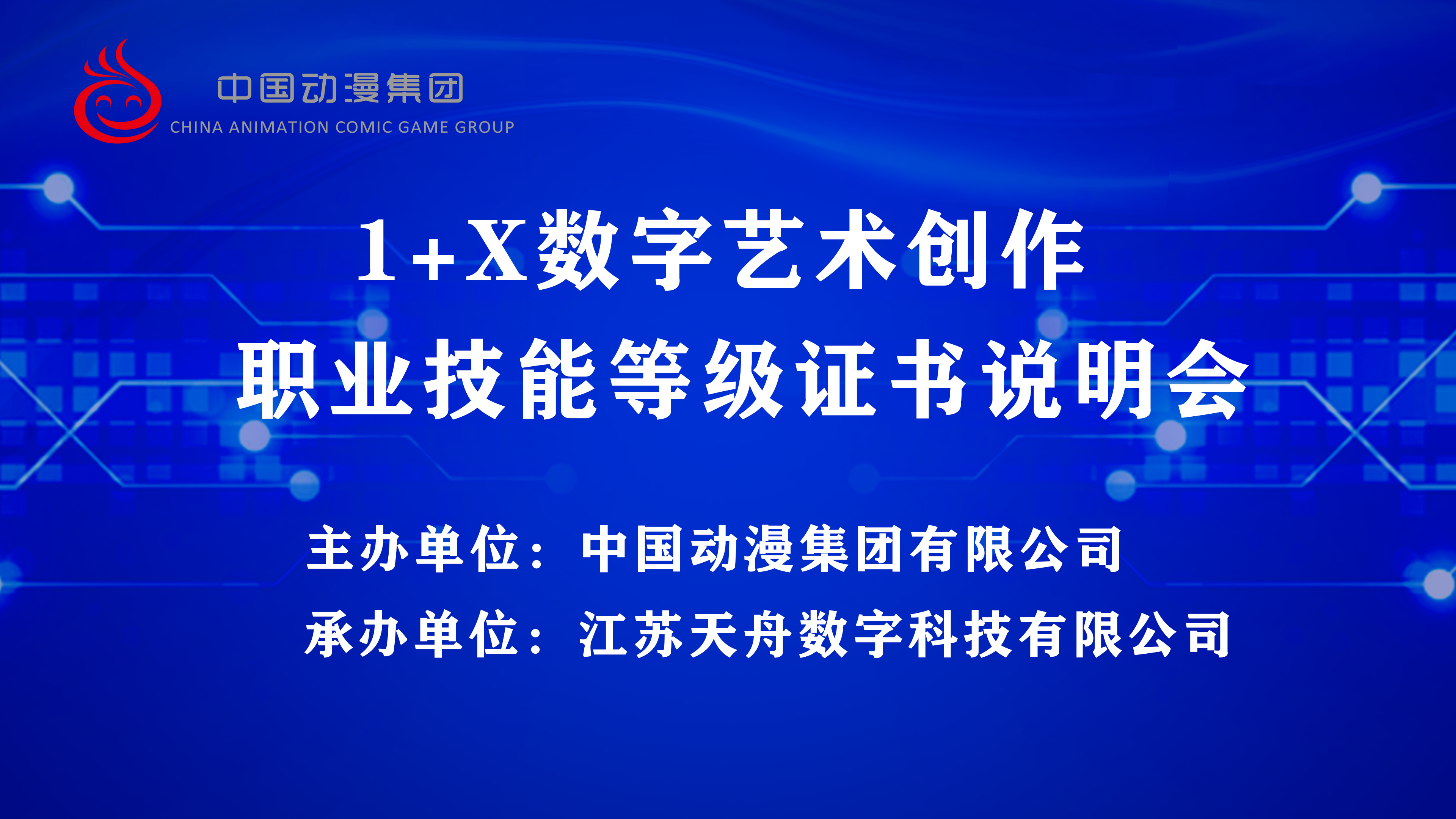 中国动漫集团
CHINA ANIMATION COMIC GAME GROUP

1+X数字艺术创作
职业技能等级证书说明会

主办单位：中国动漫集团有限公司
承办单位：江苏天舟数字科技有限公司